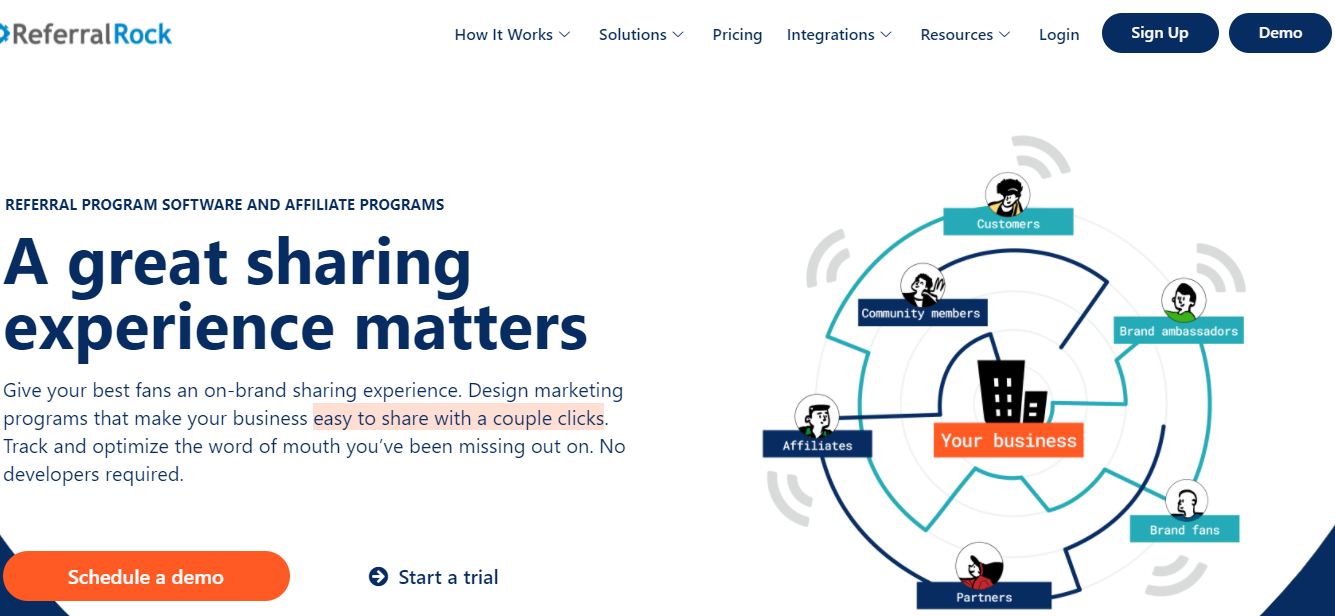 ReferralRock

How It Works Solutions Pricing Integrations Resources Login Sign Up Demo

REFERRAL PROGRAM SOFTWARE AND AFFILIATE PROGRAMS

A great sharing experience matters

Give your best fans an on-brand sharing experience. Design marketing programs that make your business easy to share with a couple clicks. Track and optimize the word of mouth you've been missing out on. No developers required.

Schedule a demo

Start a trial

Customers

Community members

Brand ambassadors

Your business

Affiliates

Brand fans

Partners